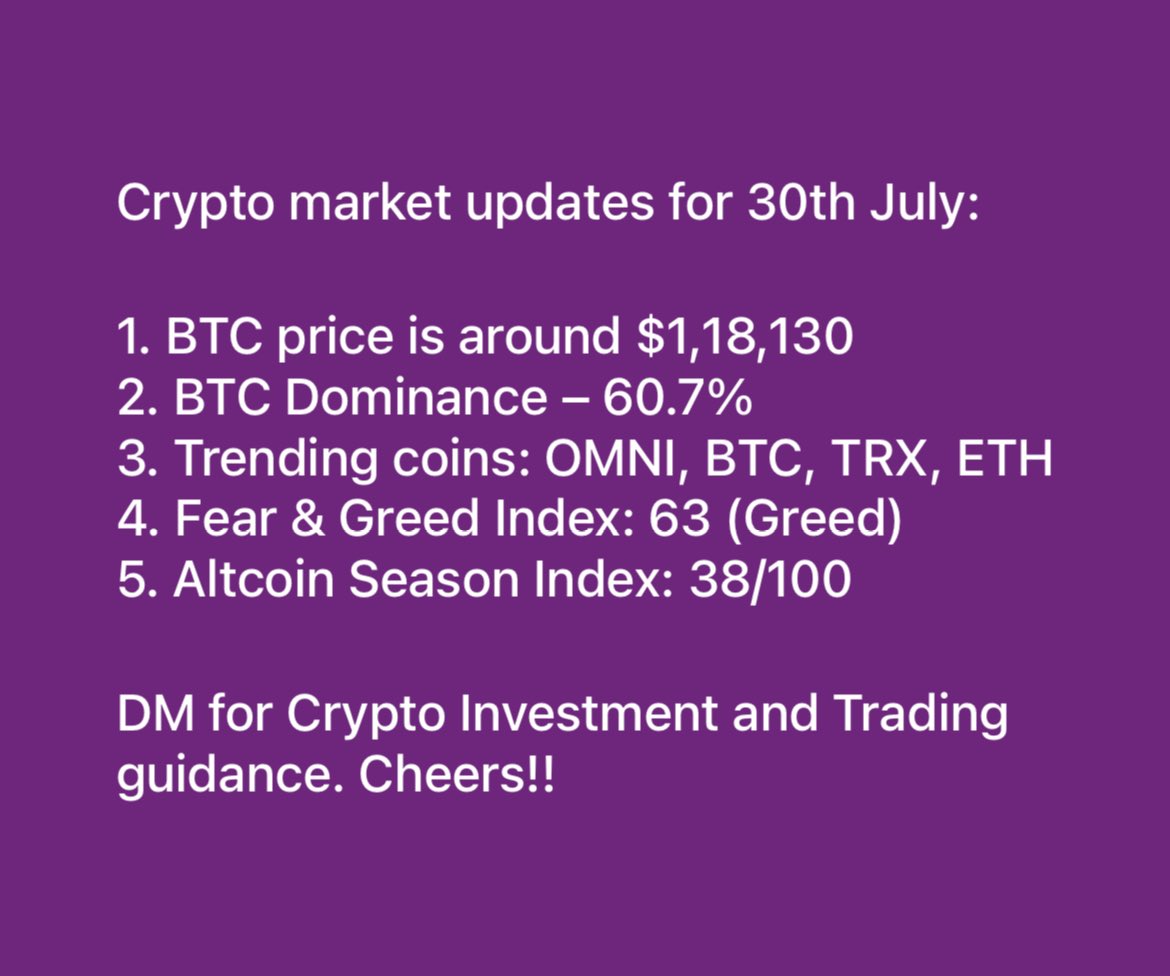 Crypto market updates for 30th July:

1. BTC price is around \$1,18,130
2. BTC Dominance – 60.7%
3. Trending coins: OMNI, BTC, TRX, ETH
4. Fear & Greed Index: 63 (Greed)
5. Altcoin Season Index: 38/100

DM for Crypto Investment and Trading guidance. Cheers!!